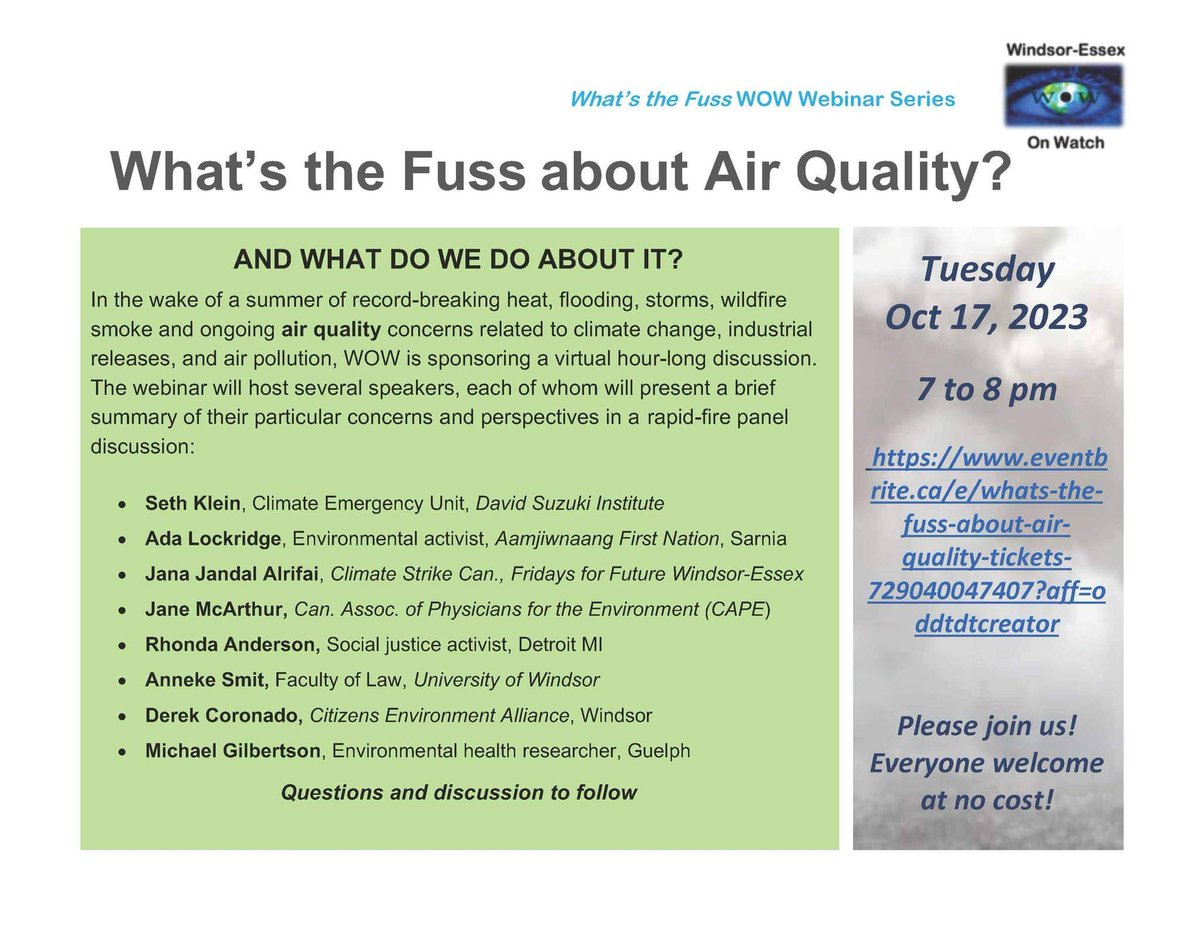 What's the Fuss WOW Webinar Series

Windsor-Essex

WOW

On Watch

What's the Fuss about Air Quality?

AND WHAT DO WE DO ABOUT IT?

In the wake of a summer of record-breaking heat, flooding, storms, wildfire smoke and ongoing air quality concerns related to climate change, industrial releases, and air pollution, WOW is sponsoring a virtual hour-long discussion. The webinar will host several speakers, each of whom will present a brief summary of their particular concerns and perspectives in a rapid-fire panel discussion:

• Seth Klein, Climate Emergency Unit, David Suzuki Institute
• Ada Lockridge, Environmental activist, Aamjiwnaang First Nation, Sarnia
• Jana Jandal Alrifai, Climate Strike Can., Fridays for Future Windsor-Essex
• Jane McArthur, Can. Assoc. of Physicians for the Environment (CAPE)
• Rhonda Anderson, Social justice activist, Detroit MI
• Anneke Smit, Faculty of Law, University of Windsor
• Derek Coronado, Citizens Environment Alliance, Windsor
• Michael Gilbertson, Environmental health researcher, Guelph

Questions and discussion to follow

Tuesday
Oct 17, 2023

7 to 8 pm

https://www.eventbrite.ca/e/whats-the-fuss-about-air-quality-tickets-729040047407?aff=oddtdtcreator

Please join us!
Everyone welcome
at no cost!